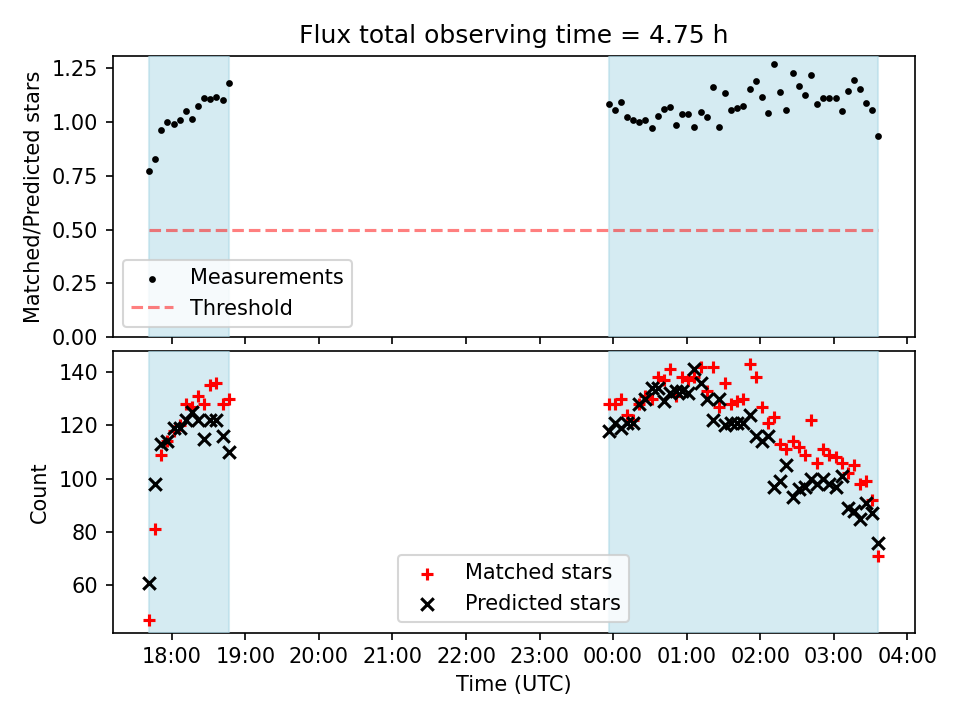 Flux total observing time = 4.75 h

Matched/Predicted stars

1.25
1.00
0.75
0.50
0.25
0.00

Measurements
Threshold

Count

140
120
100
80
60

Matched stars
Predicted stars

18:00 19:00 20:00 21:00 22:00 23:00 00:00 01:00 02:00 03:00 04:00

Time (UTC)